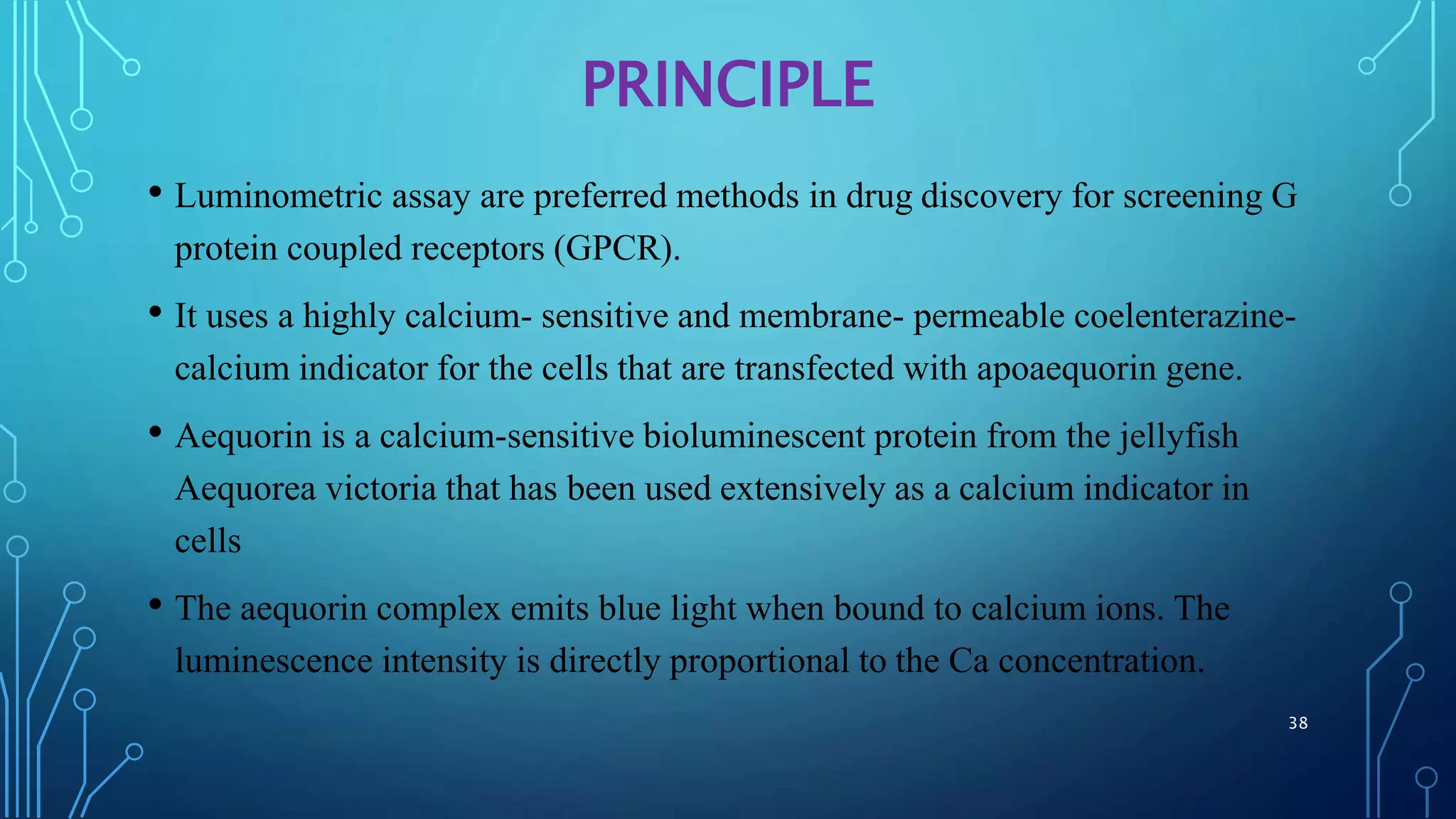 PRINCIPLE

• Luminometric assay are preferred methods in drug discovery for screening G protein coupled receptors (GPCR).

• It uses a highly calcium- sensitive and membrane- permeable coelenterazine-calcium indicator for the cells that are transfected with apoaequorin gene.

• Aequorin is a calcium-sensitive bioluminescent protein from the jellyfish Aequorea victoria that has been used extensively as a calcium indicator in cells

• The aequorin complex emits blue light when bound to calcium ions. The luminescence intensity is directly proportional to the Ca concentration.

38